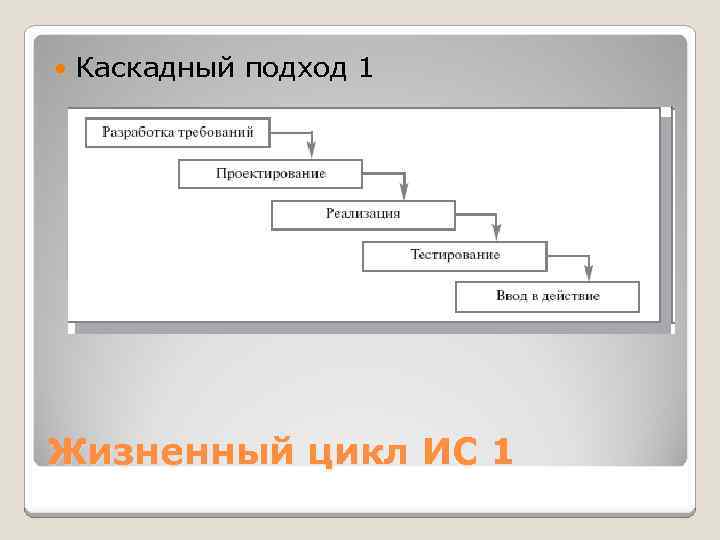 Каскадный подход 1

Разработка требований

Проектирование

Реализация

Тестирование

Ввод в действие

Жизненный цикл ИС 1